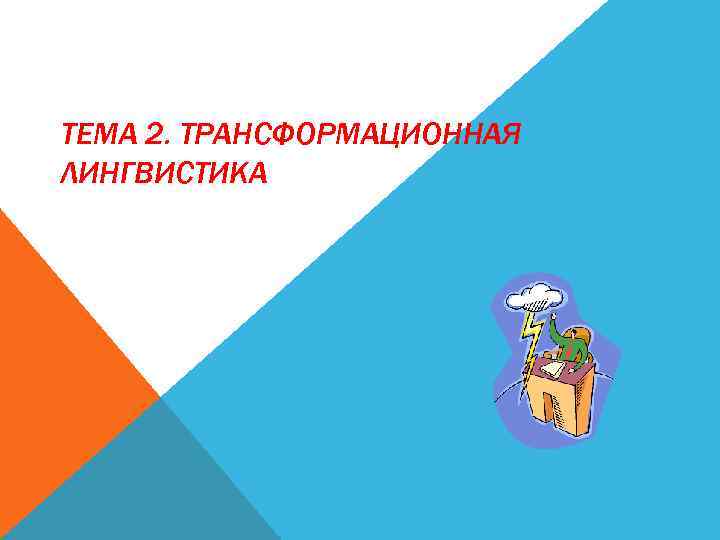 ТЕМА 2. ТРАНСФОРМАЦИОННАЯ ЛИНГВИСТИКА